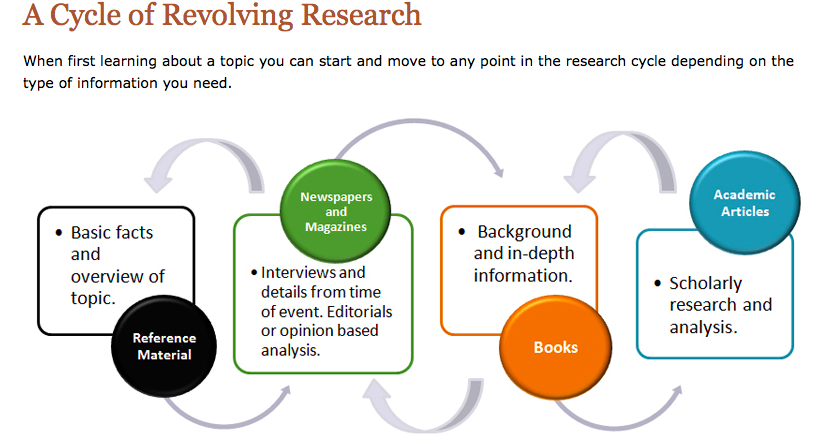 A Cycle of Revolving Research

When first learning about a topic you can start and move to any point in the research cycle depending on the type of information you need.

• Basic facts and overview of topic.

Reference Material

Newspapers and Magazines

• Interviews and details from time of event. Editorials or opinion based analysis.

• Background and in-depth information.

Books

Academic Articles

• Scholarly research and analysis.